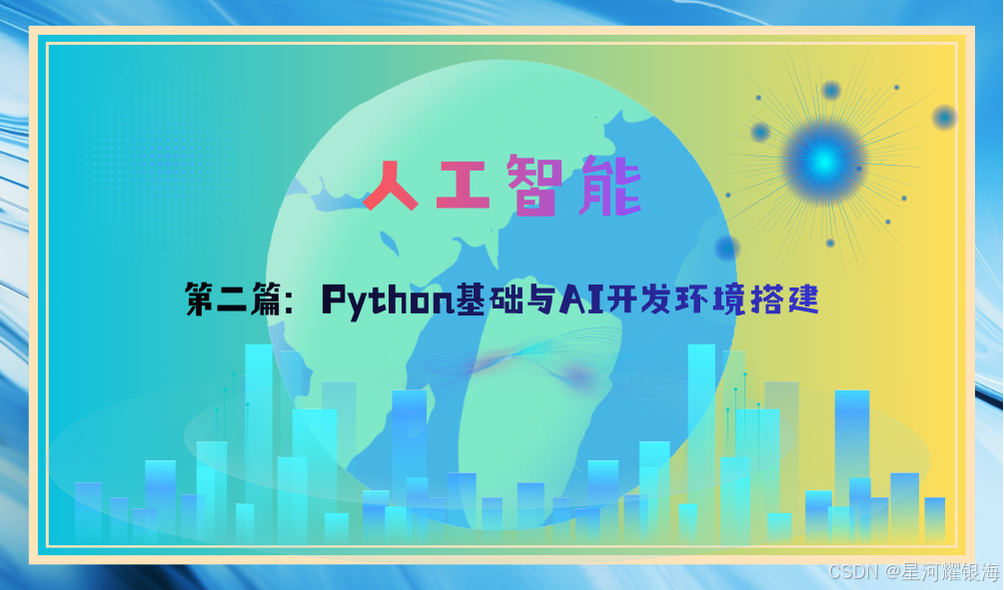 人工智能

第二篇：Python基础与AI开发环境搭建

CSDN @星河耀银海